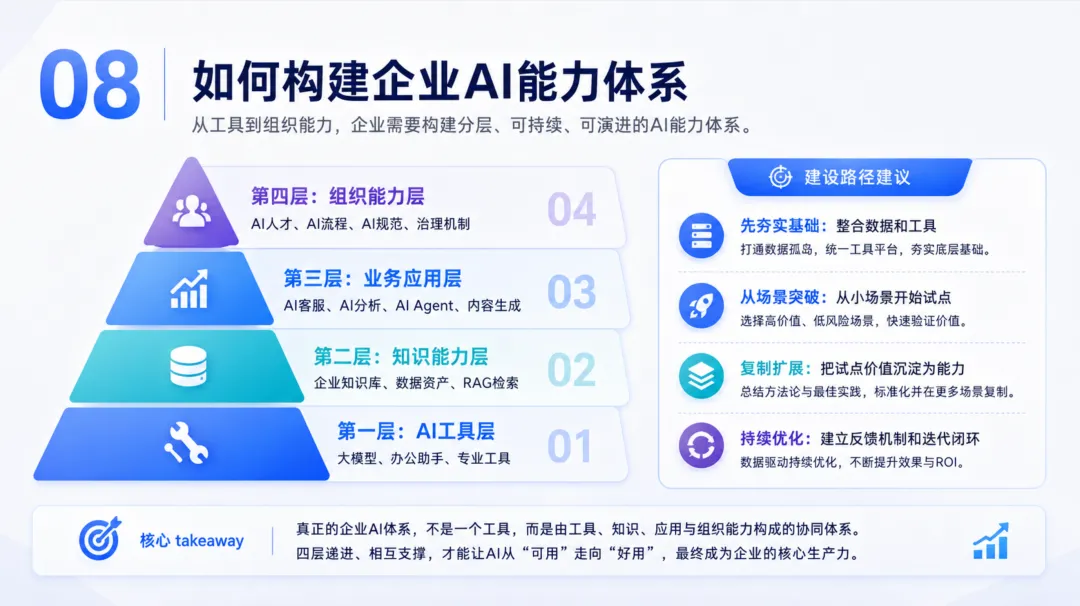 08 如何构建企业AI能力体系

从工具到组织能力，企业需要构建分层、可持续、可演进的AI能力体系。

第四层：组织能力层
AI人才、AI流程、AI规范、治理机制
04

第三层：业务应用层
AI客服、AI分析、AI Agent、内容生成
03

第二层：知识能力层
企业知识库、数据资产、RAG检索
02

第一层：AI工具层
大模型、办公助手、专业工具
01

建设路径建议

先夯实基础：整合数据和工具
打通数据孤岛，统一工具平台，夯实底层基础。

从场景突破：从小场景开始试点
选择高价值、低风险场景，快速验证价值。

复制扩展：把试点价值沉淀为能力
总结方法论与最佳实践，标准化并在更多场景复制。

持续优化：建立反馈机制和迭代闭环
数据驱动持续优化，不断提升效果与ROI。

核心 takeaway

真正的企业AI体系，不是一个工具，而是由工具、知识、应用与组织能力构成的协同体系。
四层递进、相互支撑，才能让AI从“可用”走向“好用”，最终成为企业的核心生产力。